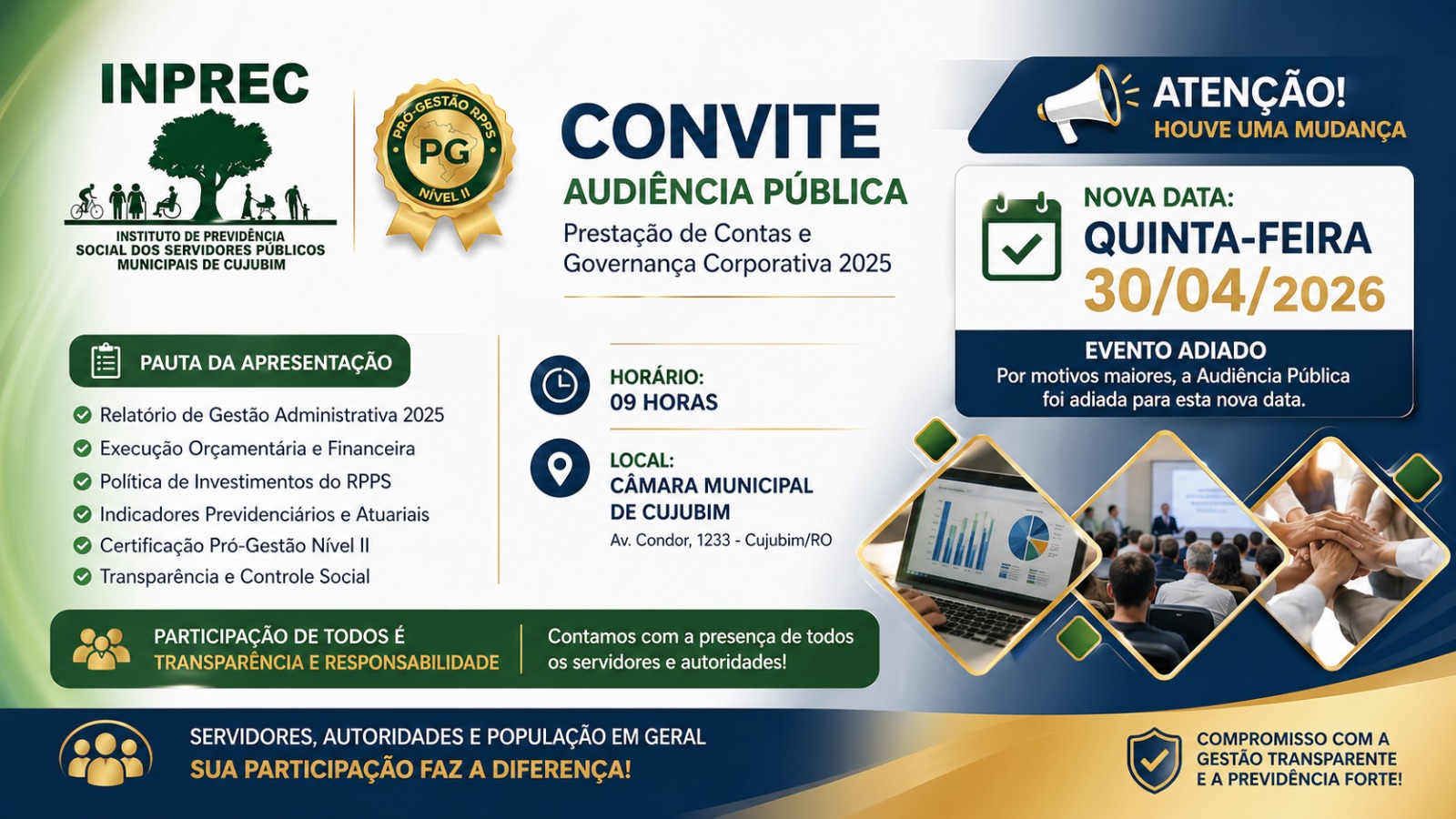 INPREC

INSTITUTO DE PREVIDÊNCIA SOCIAL DOS SERVIDORES PÚBLICOS MUNICIPAIS DE CUJUBIM

PRÓ-GESTÃO RPPS
PG
NÍVEL II

CONVITE
AUDIÊNCIA PÚBLICA
Prestação de Contas e Governança Corporativa 2025

ATENÇÃO!
HOUVE UMA MUDANÇA

NOVA DATA:
QUINTA-FEIRA
30/04/2026

EVENTO ADIADO
Por motivos maiores, a Audiência Pública foi adiada para esta nova data.

PAUTA DA APRESENTAÇÃO
Relatório de Gestão Administrativa 2025
Execução Orçamentária e Financeira
Política de Investimentos do RPPS
Indicadores Previdenciários e Atuariais
Certificação Pró-Gestão Nível II
Transparência e Controle Social

HORÁRIO:
09 HORAS

LOCAL:
CÂMARA MUNICIPAL DE CUJUBIM
Av. Condor, 1233 - Cujubim/RO

PARTICIPAÇÃO DE TODOS É
TRANSPARÊNCIA E RESPONSABILIDADE

Contamos com a presença de todos os servidores e autoridades!

SERVIDORES, AUTORIDADES E POPULAÇÃO EM GERAL
SUA PARTICIPAÇÃO FAZ A DIFERENÇA!

COMPROMISSO COM A GESTÃO TRANSPARENTE E A PREVIDÊNCIA FORTE!